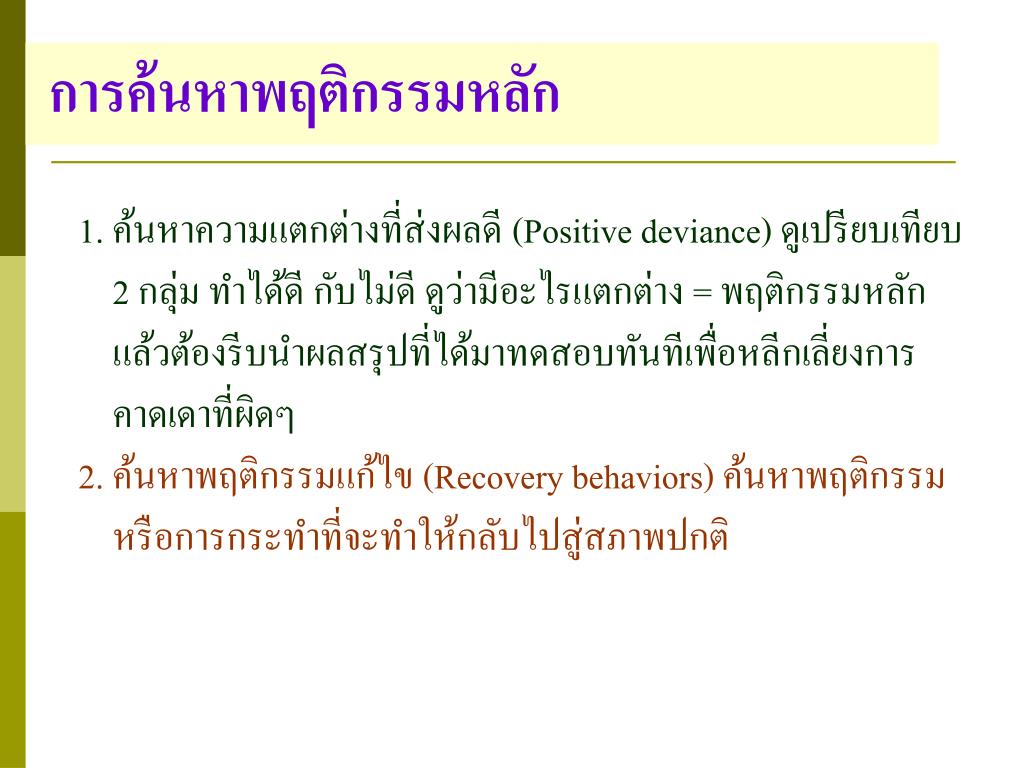 การค้นหาพฤติกรรมหลัก

1. ค้นหาความแตกต่างที่ส่งผลดี (Positive deviance) ดูเปรียบเทียบ 2 กลุ่ม ทำได้ดี กับไม่ดี ดูว่ามีอะไรแตกต่าง = พฤติกรรมหลัก แล้วต้องรีบนำผลสรุปที่ได้มาทดสอบทันทีเพื่อหลีกเลี่ยงการคาดเดาที่ผิดๆ

2. ค้นหาพฤติกรรมแก้ไข (Recovery behaviors) ค้นหาพฤติกรรมหรือการกระทำที่จะทำให้กลับไปสู่สภาพปกติ